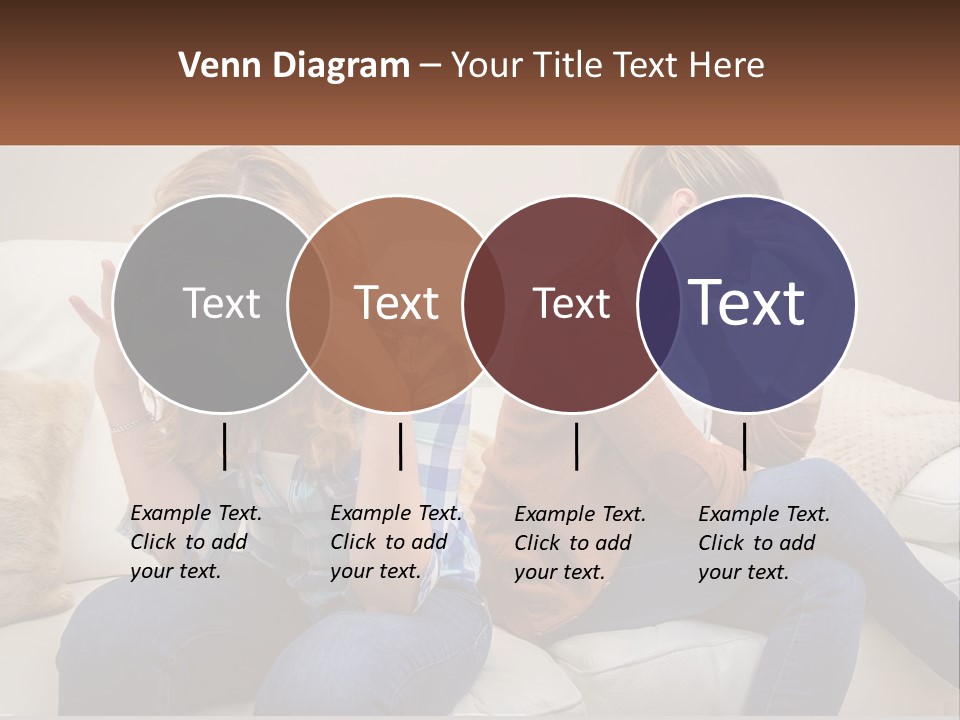 Venn Diagram – Your Title Text Here

Text

Text

Text

Text

Example Text. Click to add your text.

Example Text. Click to add your text.

Example Text. Click to add your text.

Example Text. Click to add your text.